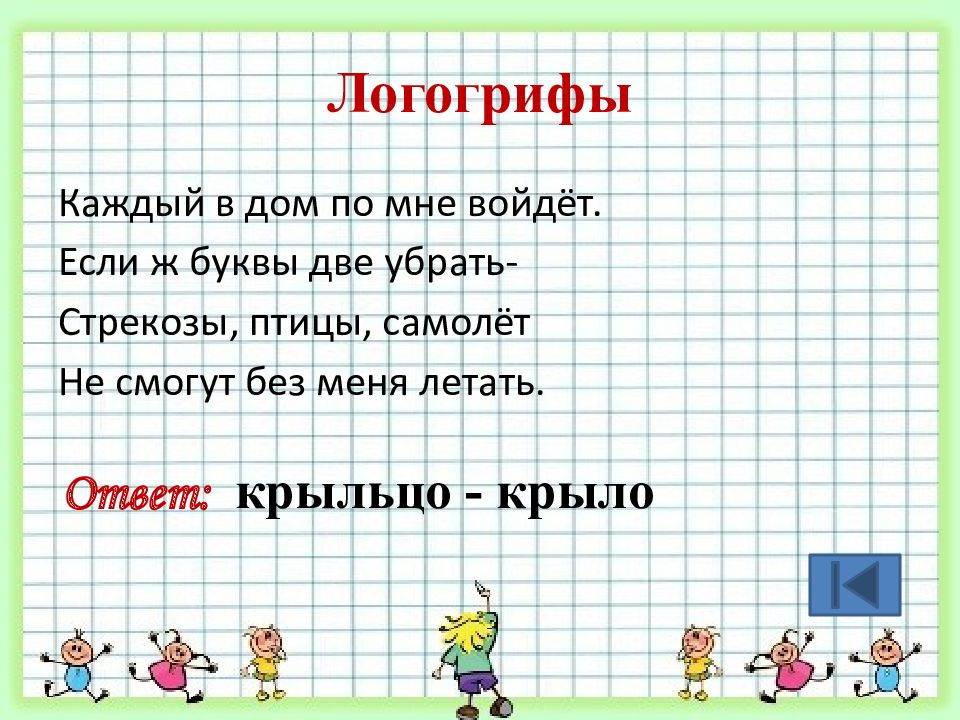 Логогрифы

Каждый в дом по мне войдёт.
Если ж буквы две убрать-
Стрекозы, птицы, самолёт
Не смогут без меня летать.

Ответ: крыльцо - крыло